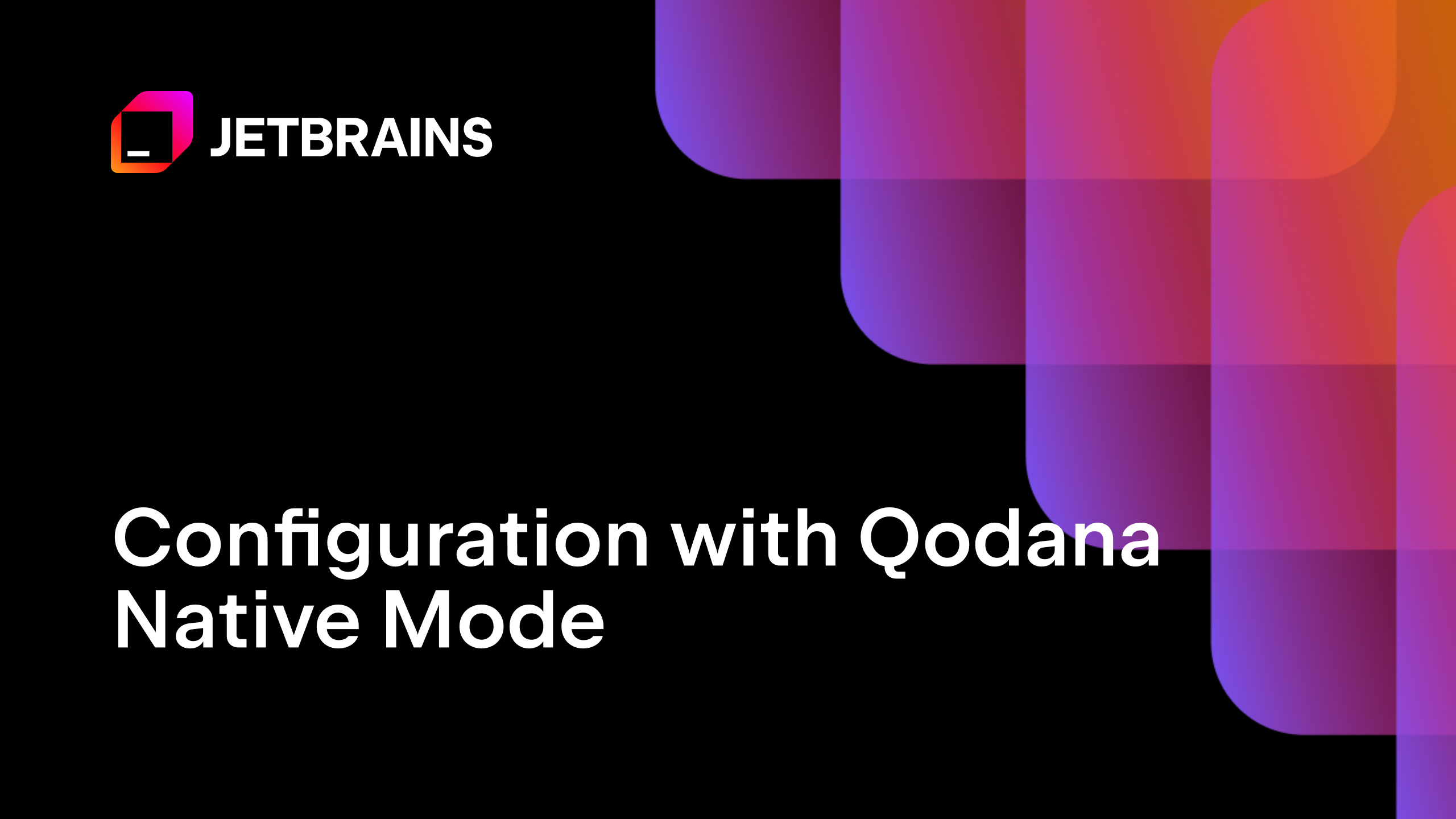 JETBRAINS

Configuration with Qodana Native Mode